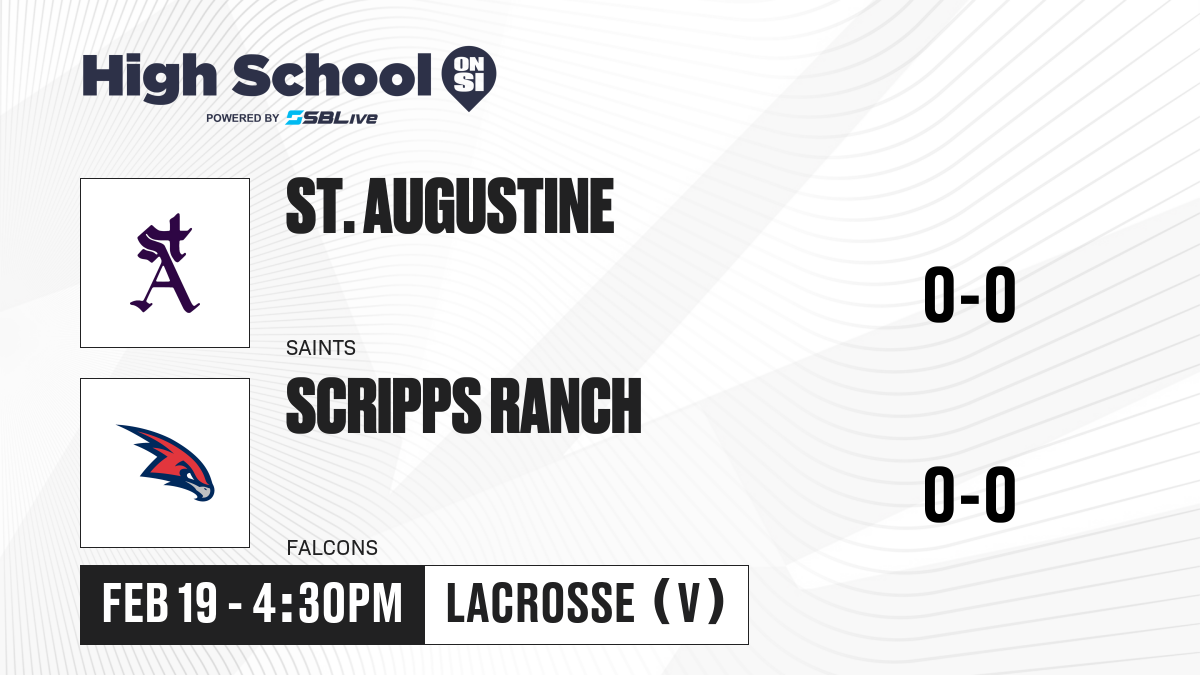 High School ON SI
POWERED BY SBLive

St A

ST. AUGUSTINE

SAINTS

0-0

SCRIPPS RANCH

FALCONS

0-0

FEB 19 - 4:30PM

LACROSSE (V)